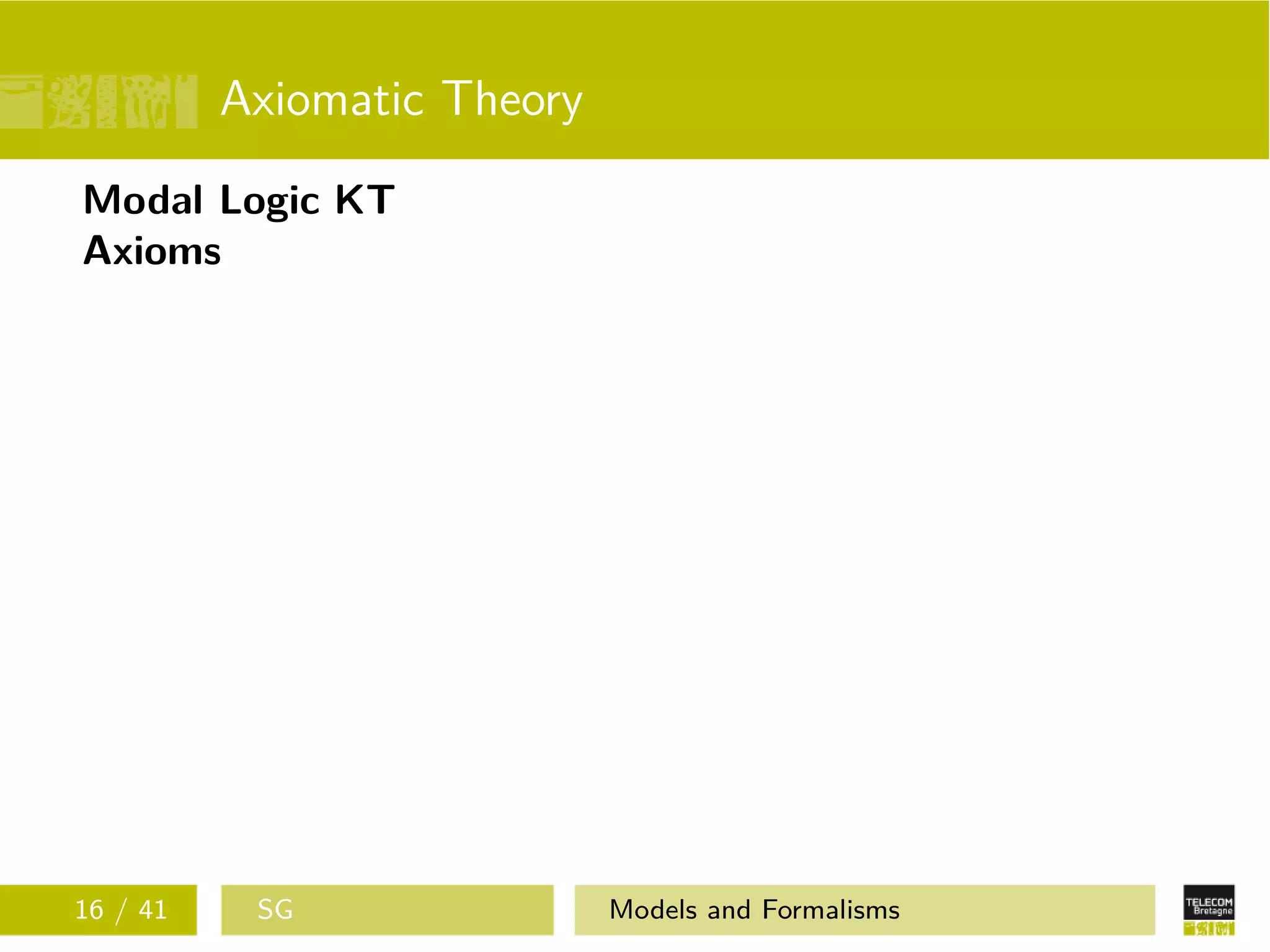 Axiomatic Theory

Modal Logic KT
Axioms

16 / 41 SG Models and Formalisms

TELECOM Bretagne